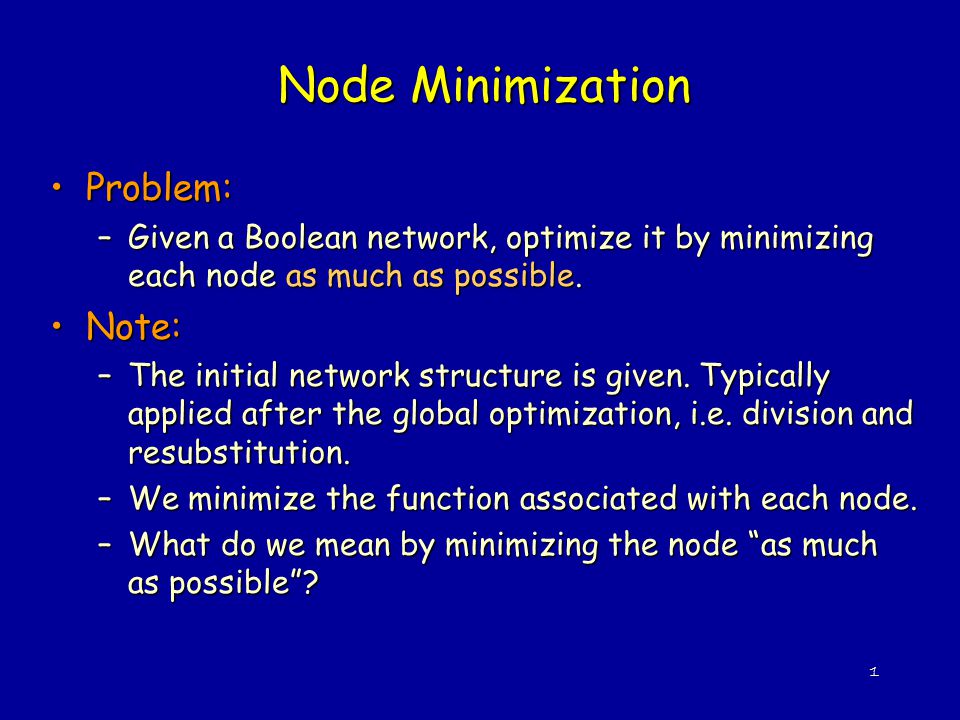 Node Minimization

• Problem:
– Given a Boolean network, optimize it by minimizing each node as much as possible.

• Note:
– The initial network structure is given. Typically applied after the global optimization, i.e. division and resubstitution.
– We minimize the function associated with each node.
– What do we mean by minimizing the node “as much as possible”?

1